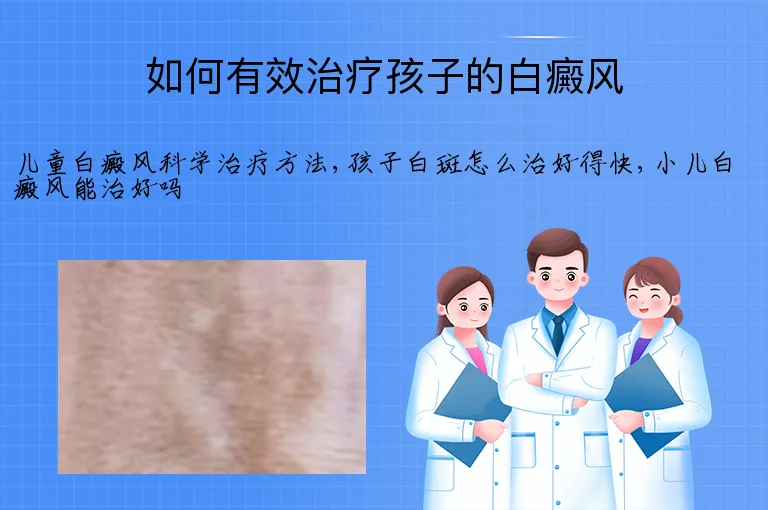 如何有效治疗孩子的白癜风

儿童白癜风科学治疗方法，孩子白斑怎么治好得快，小儿白癜风能治好吗